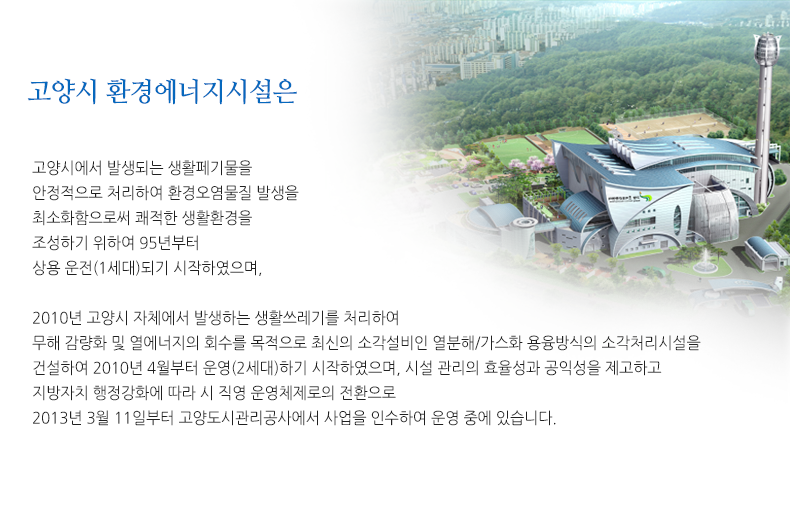 고양시 환경에너지시설은

고양시에서 발생되는 생활폐기물을
안정적으로 처리하여 환경오염물질 발생을
최소화함으로써 쾌적한 생활환경을
조성하기 위하여 95년부터
상용 운전(1세대)되기 시작하였으며,

2010년 고양시 자체에서 발생하는 생활쓰레기를 처리하여
무해 감량화 및 열에너지의 회수를 목적으로 최신의 소각설비인 열분해/가스화 용융방식의 소각처리시설을
건설하여 2010년 4월부터 운영(2세대)하기 시작하였으며, 시설 관리의 효율성과 공익성을 제고하고
지방자치 행정강화에 따라 시 직영 운영체제로의 전환으로
2013년 3월 11일부터 고양도시관리공사에서 사업을 인수하여 운영 중에 있습니다.